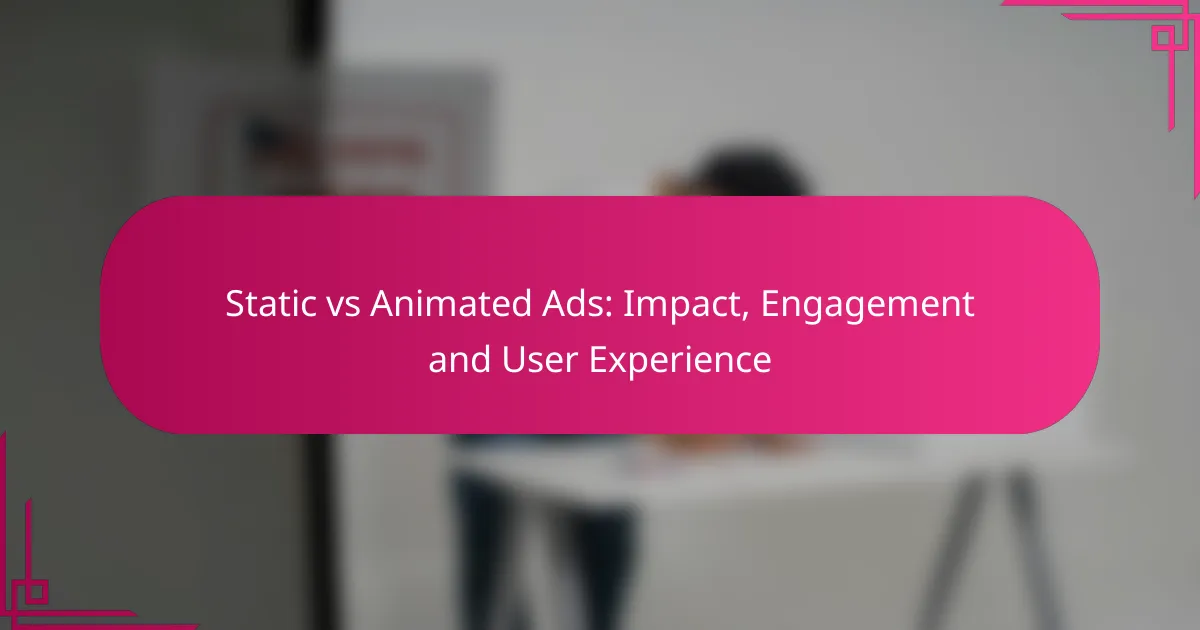 Static vs Animated Ads: Impact, Engagement and User Experience